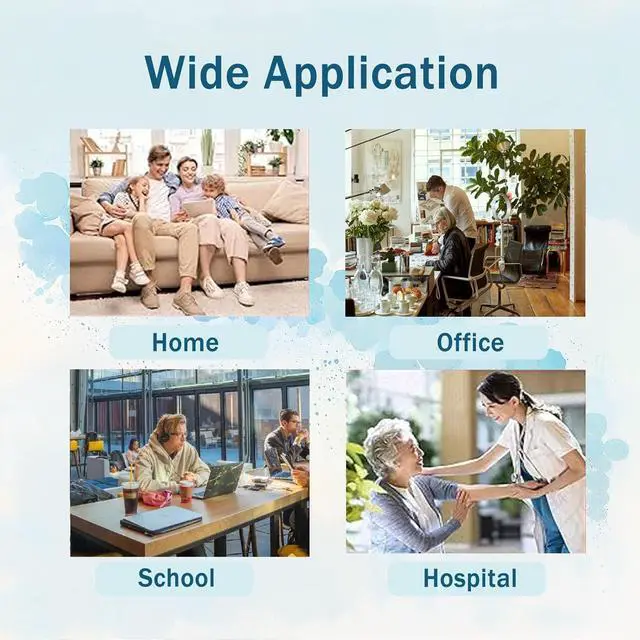 Wide Application

Home

Office

School

Hospital